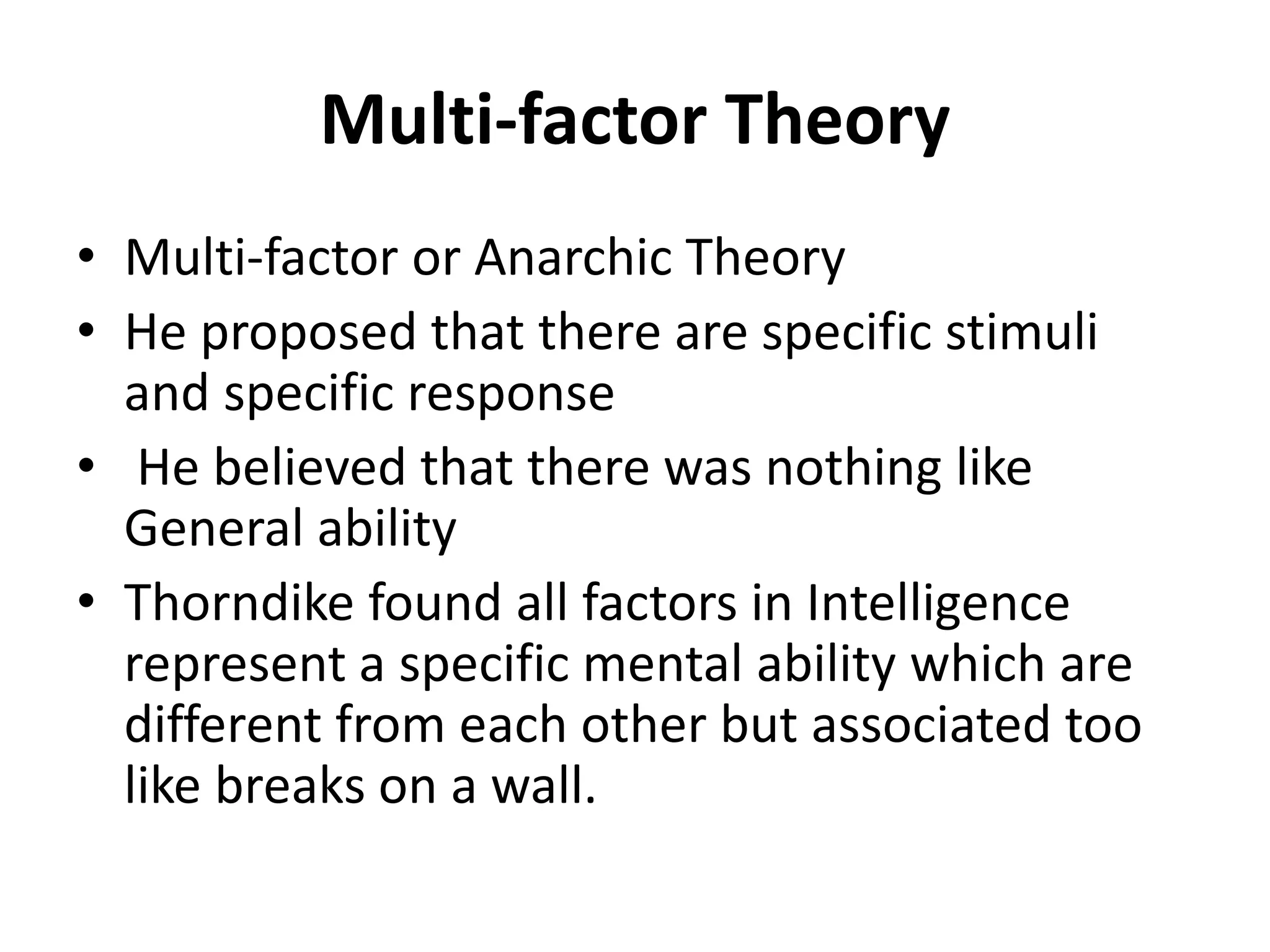 Multi-factor Theory

• Multi-factor or Anarchic Theory
• He proposed that there are specific stimuli and specific response
• He believed that there was nothing like General ability
• Thorndike found all factors in Intelligence represent a specific mental ability which are different from each other but associated too like breaks on a wall.